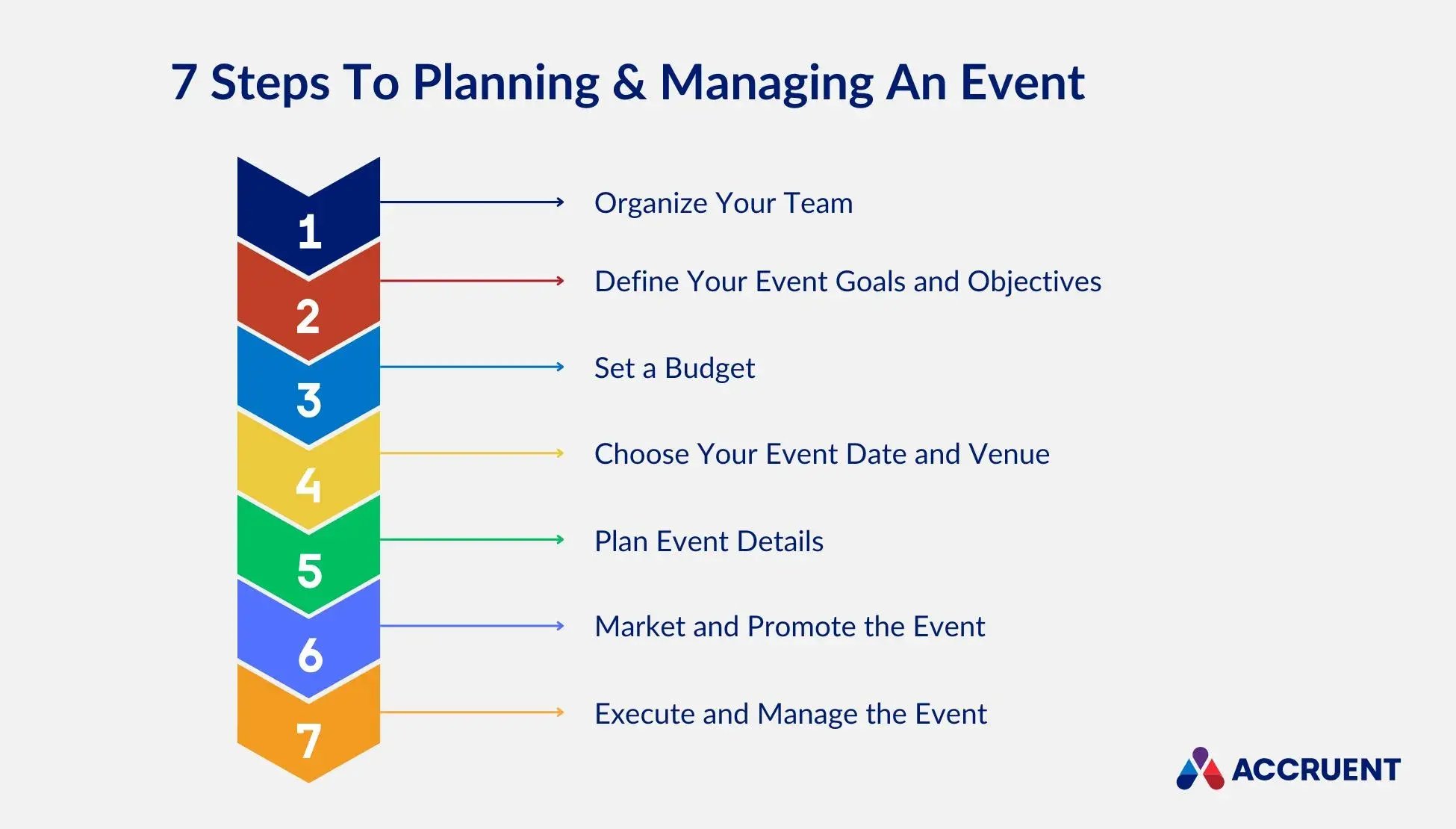 7 Steps To Planning & Managing An Event

1 Organize Your Team

2 Define Your Event Goals and Objectives

3 Set a Budget

4 Choose Your Event Date and Venue

5 Plan Event Details

6 Market and Promote the Event

7 Execute and Manage the Event

ACCRUENT